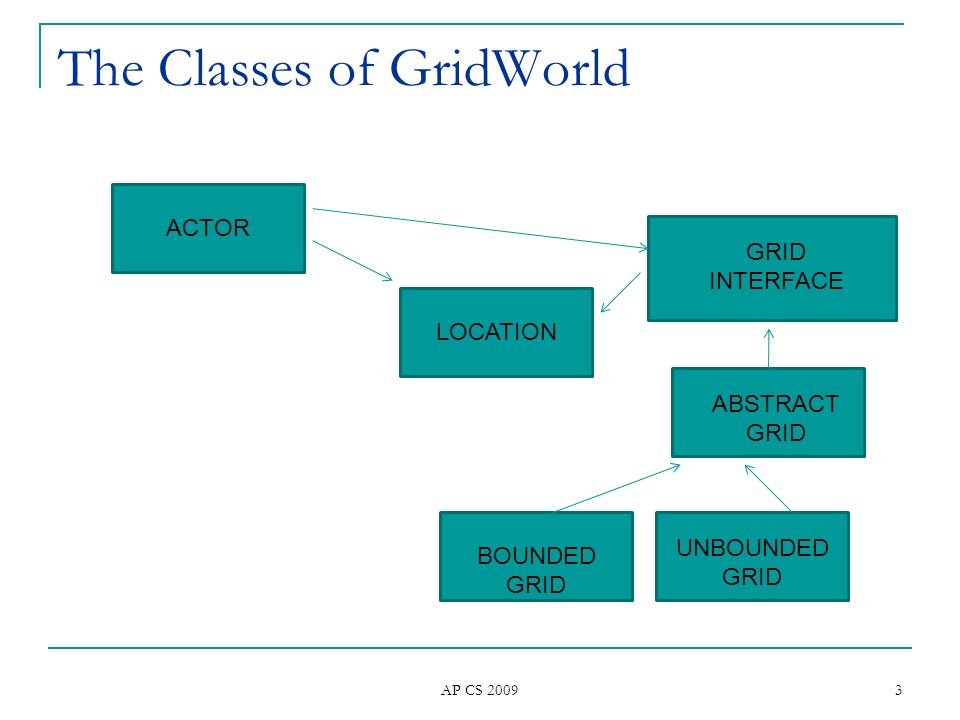 The Classes of GridWorld

ACTOR

GRID INTERFACE

LOCATION

ABSTRACT GRID

BOUNDED GRID

UNBOUNDED GRID

AP CS 2009

3